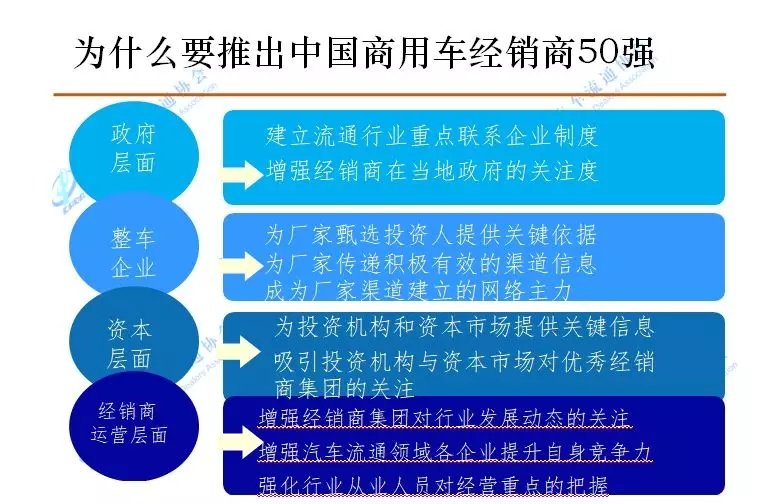 为什么要推出中国商用车经销商50强

政府层面

建立流通行业重点联系企业制度
增强经销商在当地政府的关注度

整车企业

为厂家甄选投资人提供关键依据
为厂家传递积极有效的渠道信息
成为厂家渠道建立的网络主力

资本层面

为投资机构和资本市场提供关键信息
吸引投资机构与资本市场对优秀经销商集团的关注

经销商运营层面

增强经销商集团对行业发展动态的关注
增强汽车流通领域各企业提升自身竞争力
强化行业从业人员对经营重点的把握